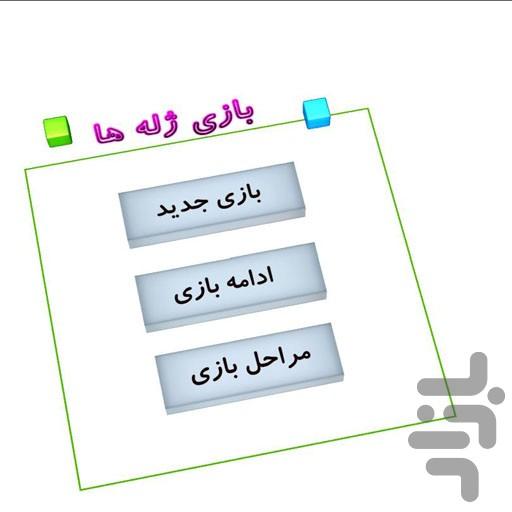 بازی ژله ها

بازی جدید

ادامه بازی

مراحل بازی